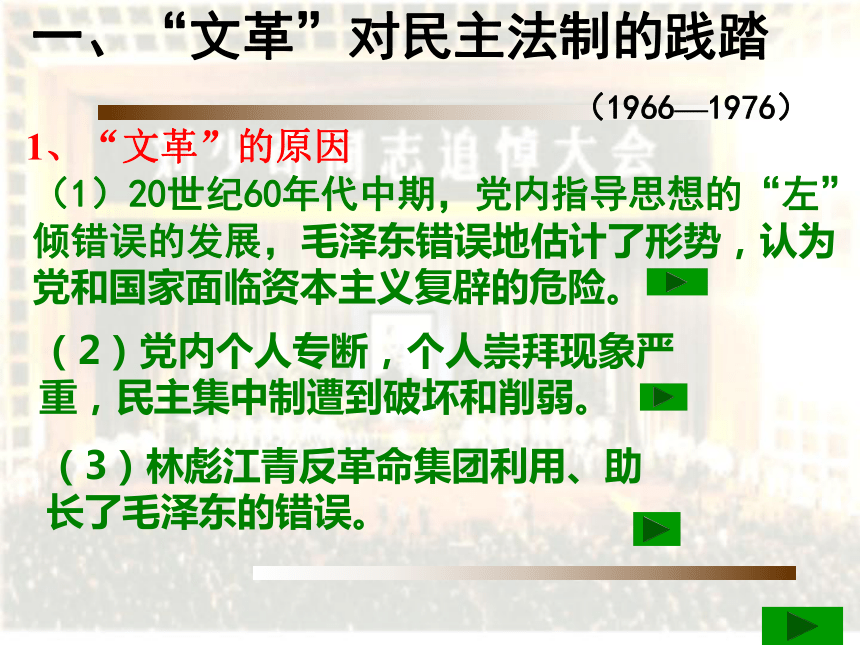 一、“文革”对民主法制的践踏

（1966—1976）

1、“文革”的原因

（1）20世纪60年代中期，党内指导思想的“左”倾错误的发展，毛泽东错误地估计了形势，认为党和国家面临资本主义复辟的危险。

（2）党内个人专断，个人崇拜现象严重，民主集中制遭到破坏和削弱。

（3）林彪江青反革命集团利用、助长了毛泽东的错误。